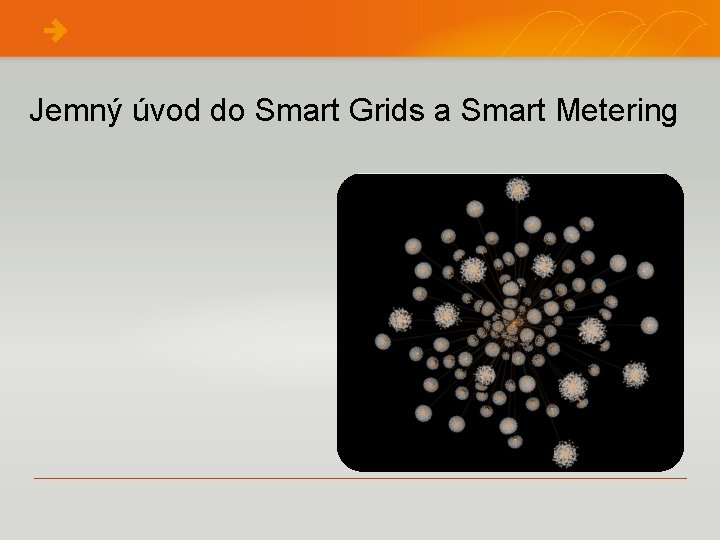 Jemný úvod do Smart Grids a Smart Metering